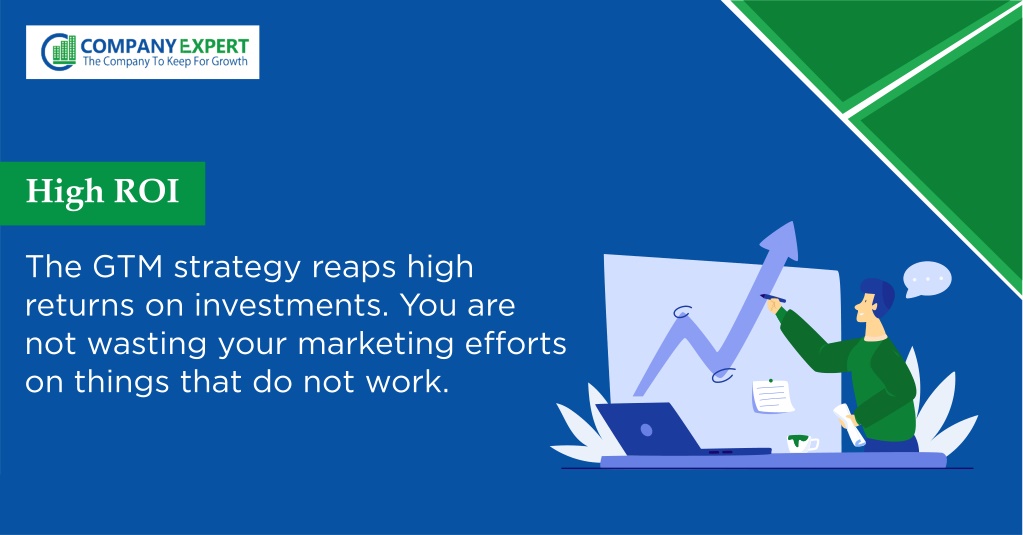 COMPANY EXPERT
The Company To Keep For Growth

High ROI

The GTM strategy reaps high returns on investments. You are not wasting your marketing efforts on things that do not work.